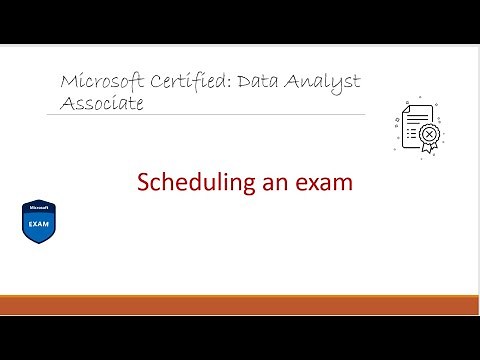 Microsoft Certified: Data Analyst Associate

Scheduling an exam

Microsoft
EXAM